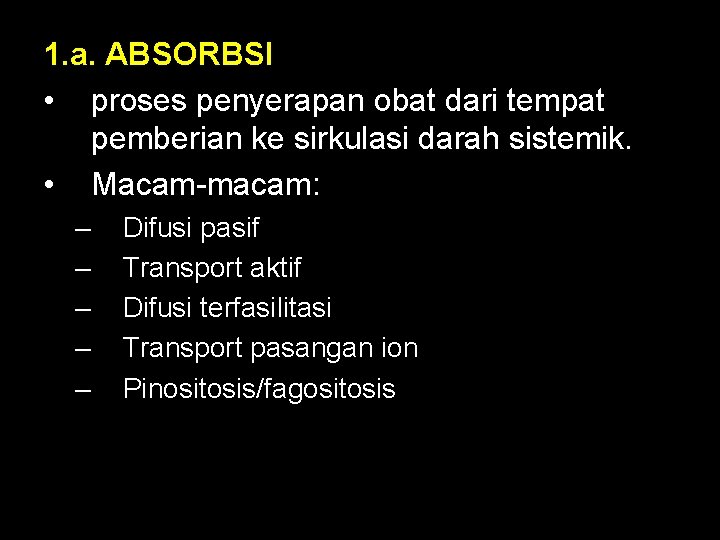 1.a. ABSORBSI

• proses penyerapan obat dari tempat pemberian ke sirkulasi darah sistemik.

• Macam-macam:

– Difusi pasif
– Transport aktif
– Difusi terfasilitasi
– Transport pasangan ion
– Pinositosis/fagositosis